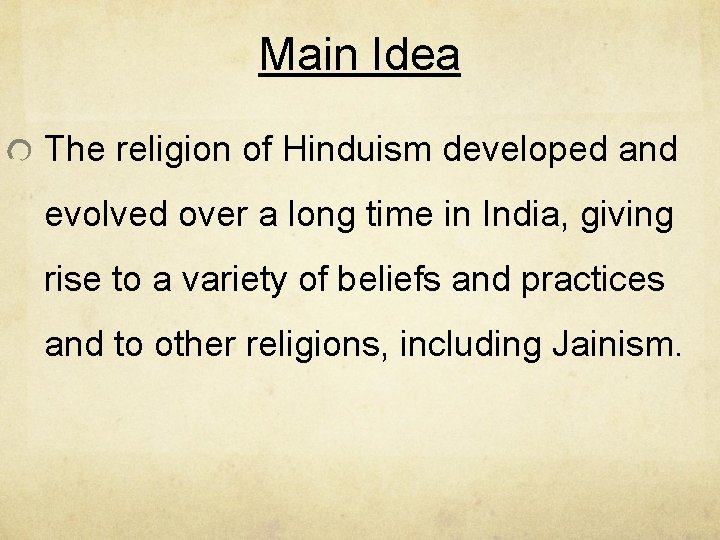 Main Idea

The religion of Hinduism developed and evolved over a long time in India, giving rise to a variety of beliefs and practices and to other religions, including Jainism.